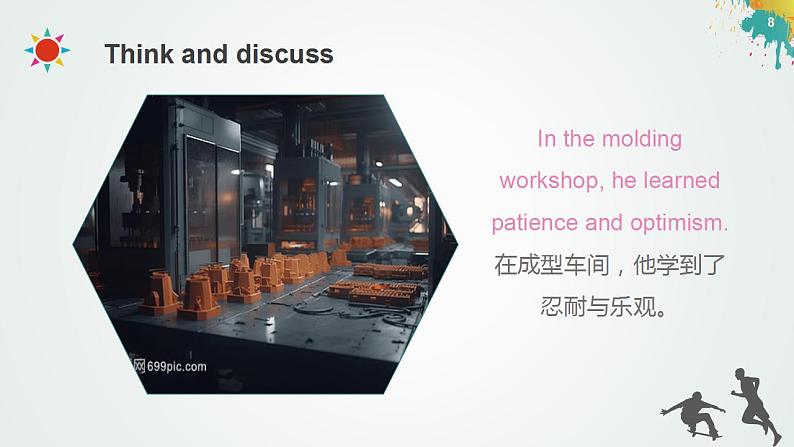 8

Think and discuss

网699pic.com

In the molding workshop, he learned patience and optimism.
在成型车间，他学到了忍耐与乐观。